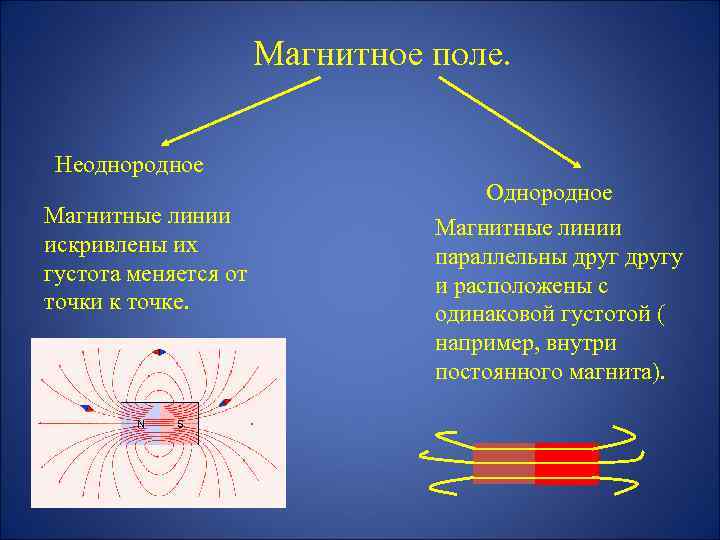 Магнитное поле.

Неоднородное

Магнитные линии искривлены их густота меняется от точки к точке.

N S

Однородное

Магнитные линии параллельны друг другу и расположены с одинаковой густотой ( например, внутри постоянного магнита).